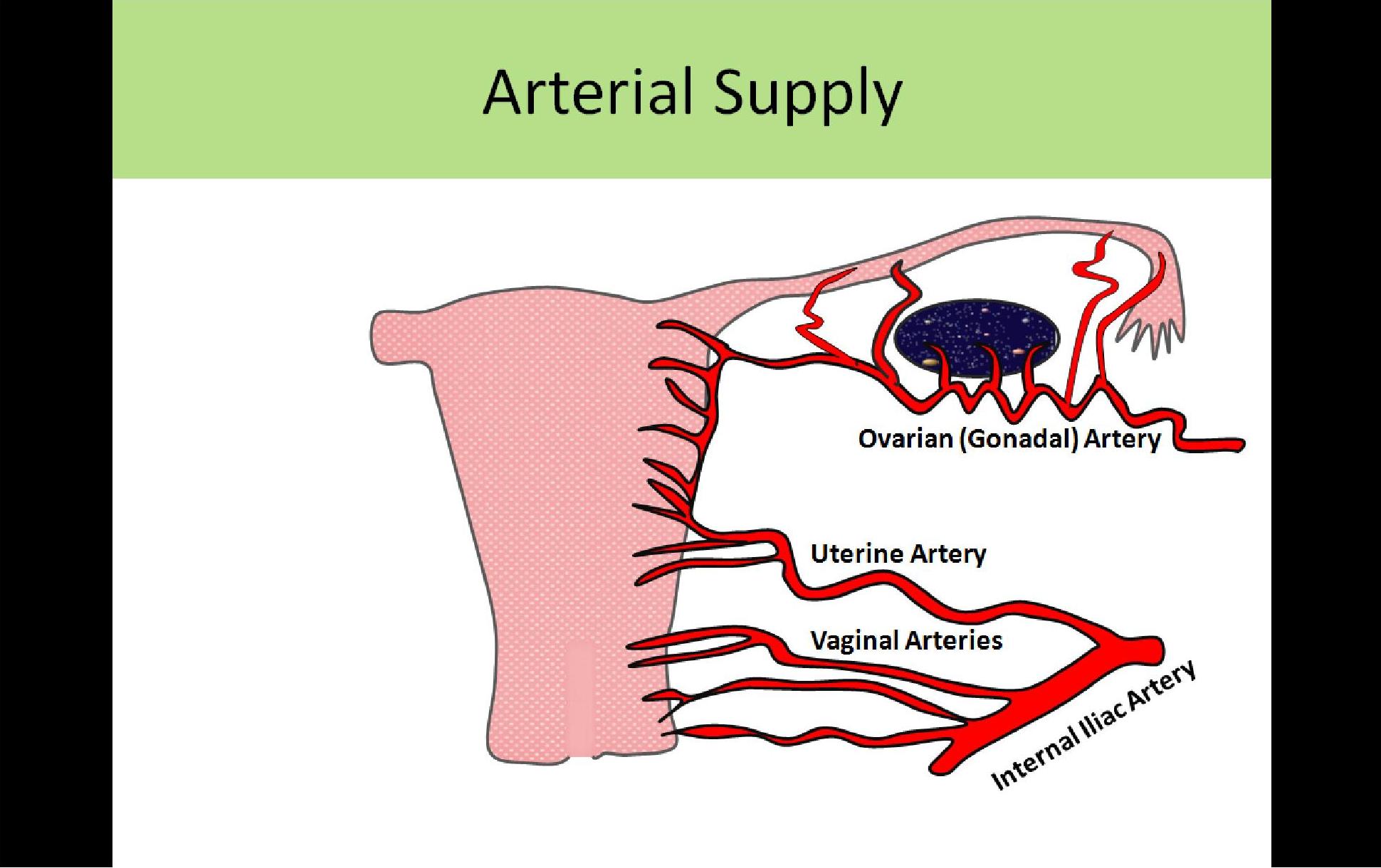 Arterial Supply

Ovarian (Gonadal) Artery

Uterine Artery

Vaginal Arteries

Internal Iliac Artery